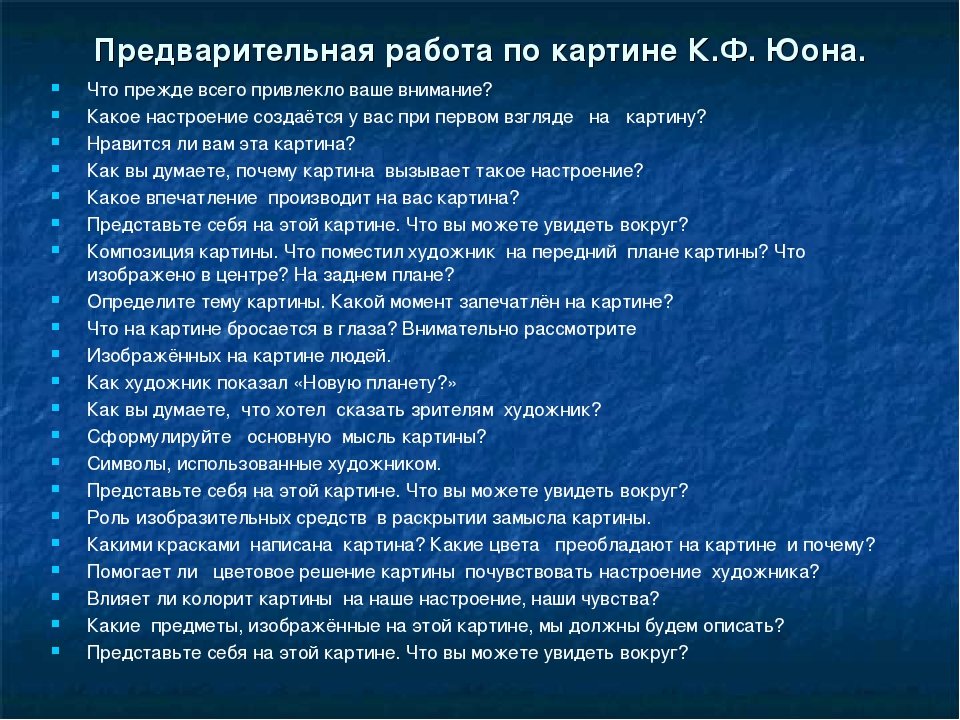 Предварительная работа по картине К.Ф. Юона.

- Что прежде всего привлекло ваше внимание?
- Какое настроение создаётся у вас при первом взгляде на картину?
- Нравится ли вам эта картина?
- Как вы думаете, почему картина вызывает такое настроение?
- Какое впечатление производит на вас картина?
- Представьте себя на этой картине. Что вы можете увидеть вокруг?
- Композиция картины. Что поместил художник на передний плане картины? Что изображено в центре? На заднем плане?
- Определите тему картины. Какой момент запечатлён на картине?
- Что на картине бросается в глаза? Внимательно рассмотрите
- Изображённых на картине людей.
- Как художник показал «Новую планету?»
- Как вы думаете, что хотел сказать зрителям художник?
- Сформулируйте основную мысль картины?
- Символы, использованные художником.
- Представьте себя на этой картине. Что вы можете увидеть вокруг?
- Роль изобразительных средств в раскрытии замысла картины.
- Какими красками написана картина? Какие цвета преобладают на картине и почему?
- Помогает ли цветовое решение картины почувствовать настроение художника?
- Влияет ли колорит картины на наше настроение, наши чувства?
- Какие предметы, изображённые на этой картине, мы должны будем описать?
- Представьте себя на этой картине. Что вы можете увидеть вокруг?